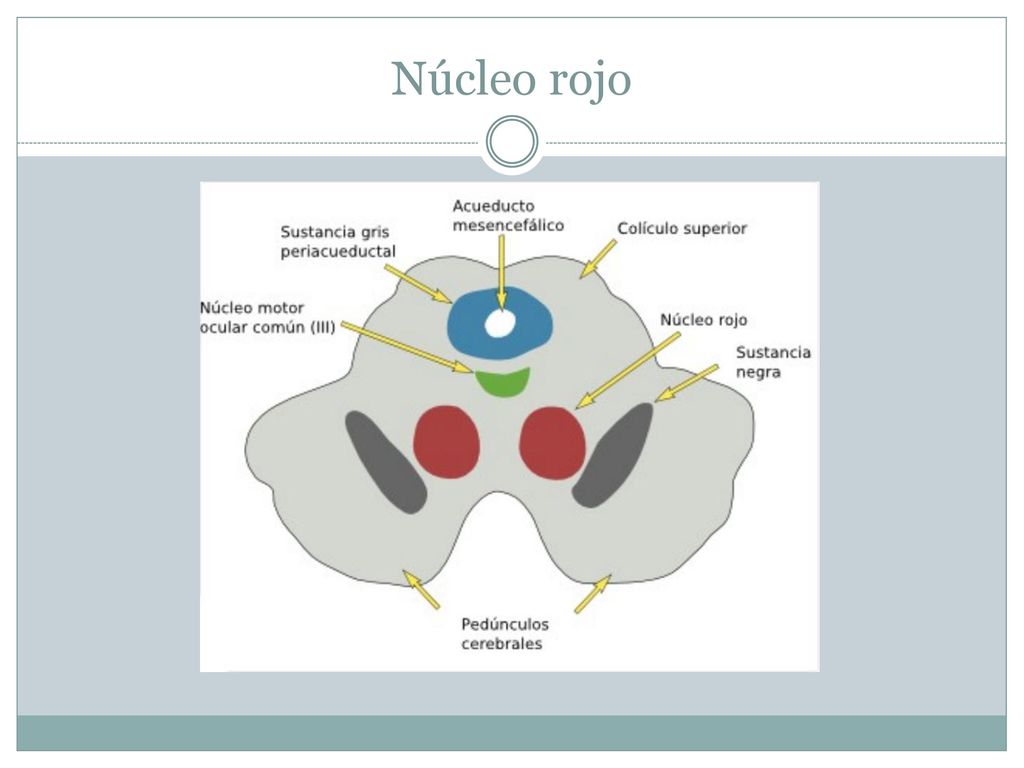 Núcleo rojo

Sustancia gris periacueductal

Acueducto mesencefálico

Colículo superior

Núcleo motor ocular común (III)

Núcleo rojo

Sustancia negra

Pedúnculos cerebrales